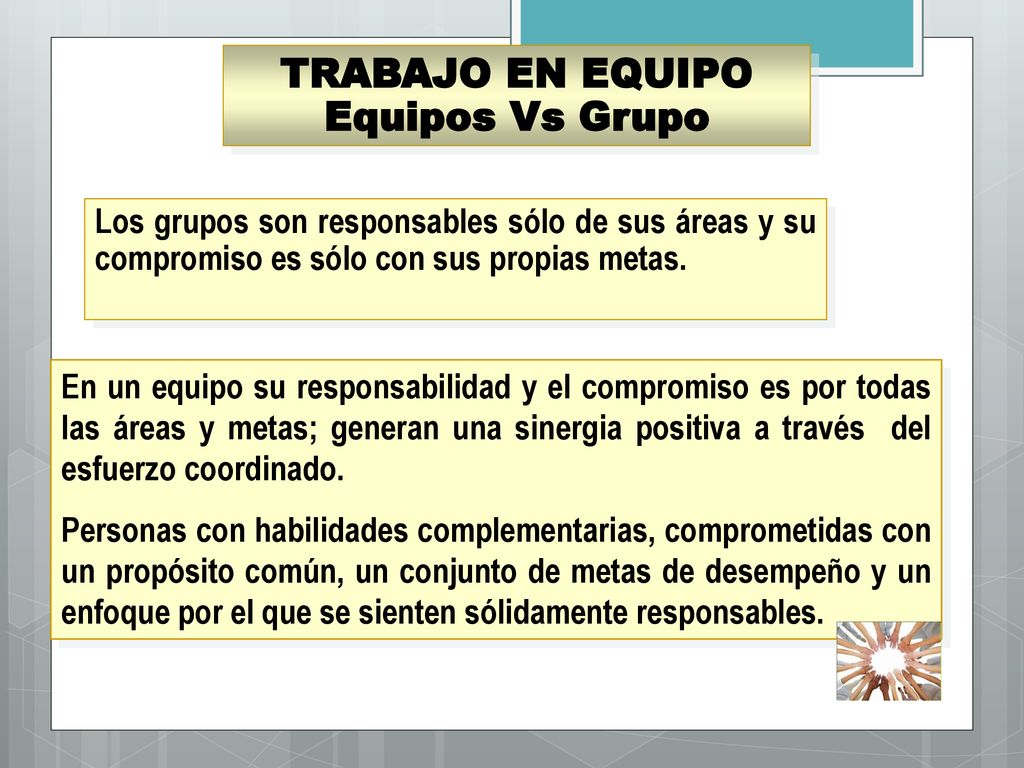 TRABAJO EN EQUIPO
Equipos Vs Grupo

Los grupos son responsables sólo de sus áreas y su compromiso es sólo con sus propias metas.

En un equipo su responsabilidad y el compromiso es por todas las áreas y metas; generan una sinergia positiva a través del esfuerzo coordinado.

Personas con habilidades complementarias, comprometidas con un propósito común, un conjunto de metas de desempeño y un enfoque por el que se sienten sólidamente responsables.